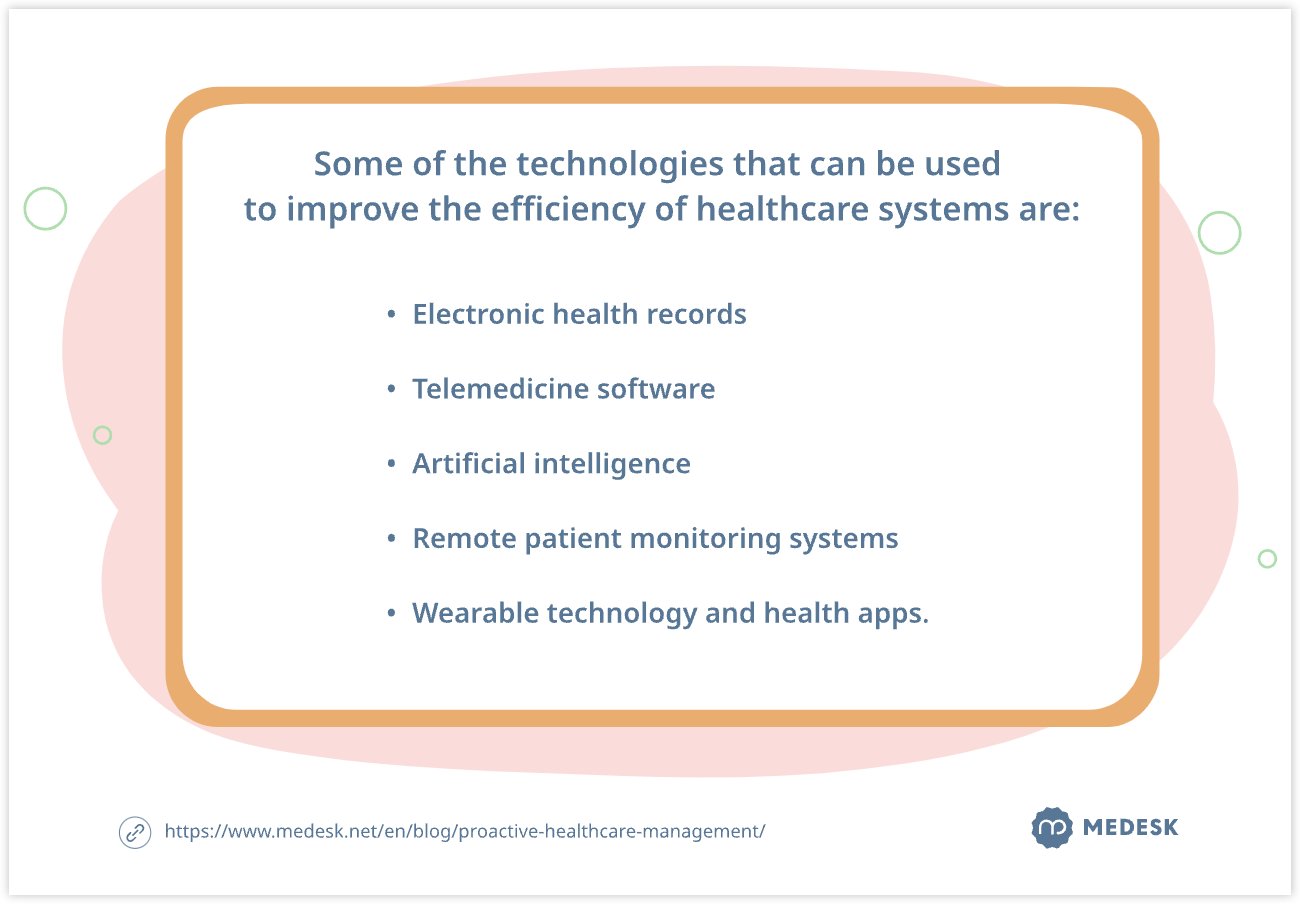 Some of the technologies that can be used to improve the efficiency of healthcare systems are:

• Electronic health records

• Telemedicine software

• Artificial intelligence

• Remote patient monitoring systems

• Wearable technology and health apps.

https://www.medesk.net/en/blog/proactive-healthcare-management/

MEDESK